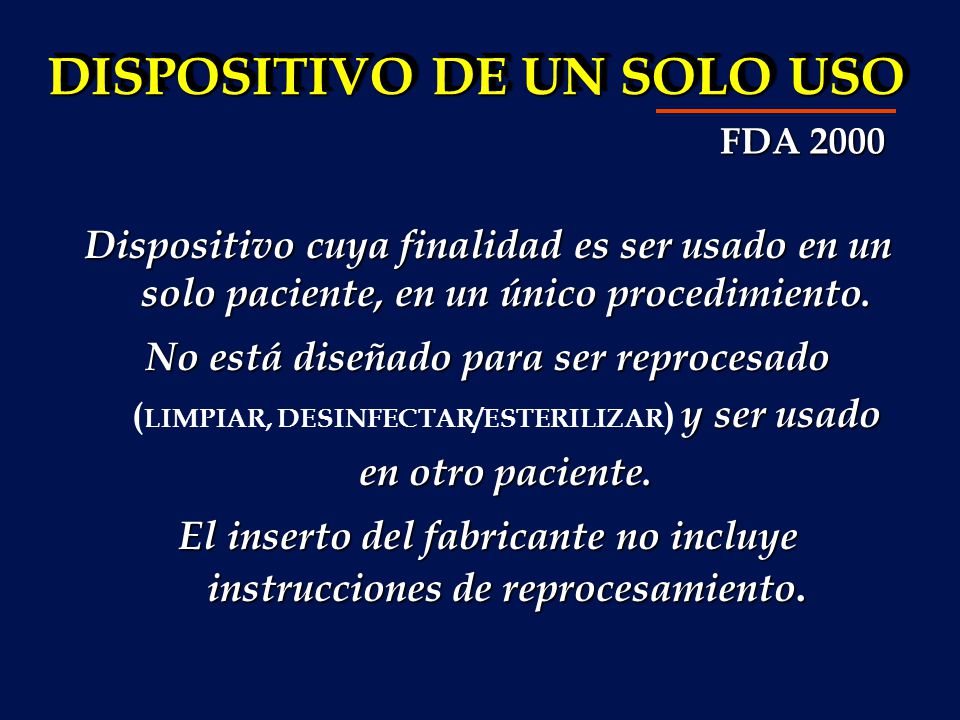 DISPOSITIVO DE UN SOLO USO

FDA 2000

Dispositivo cuya finalidad es ser usado en un solo paciente, en un único procedimiento.

No está diseñado para ser reprocesado (LIMPIAR, DESINFECTAR/ESTERILIZAR) y ser usado en otro paciente.

El inserto del fabricante no incluye instrucciones de reprocesamiento.